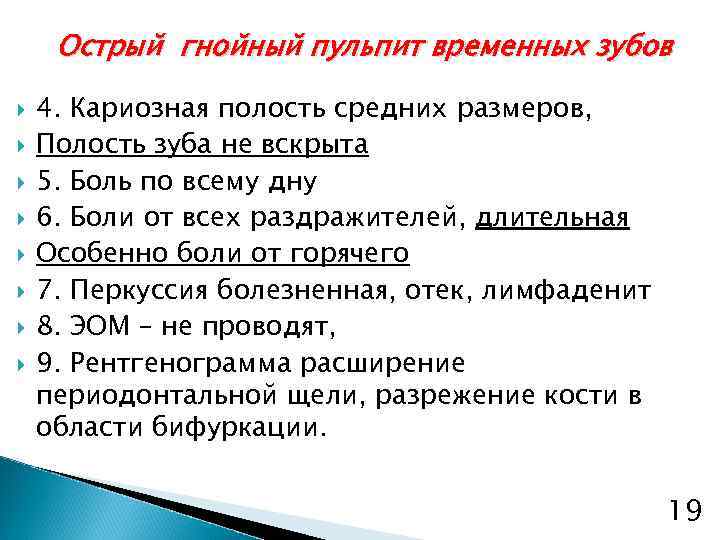 Острый гнойный пульпит временных зубов

4. Кариозная полость средних размеров,

Полость зуба не вскрыта

5. Боль по всему дну

6. Боли от всех раздражителей, длительная

Особенно боли от горячего

7. Перкуссия болезненная, отек, лимфаденит

8. ЭОМ – не проводят,

9. Рентгенограмма расширение периодонтальной щели, разрежение кости в области бифуркации.

19